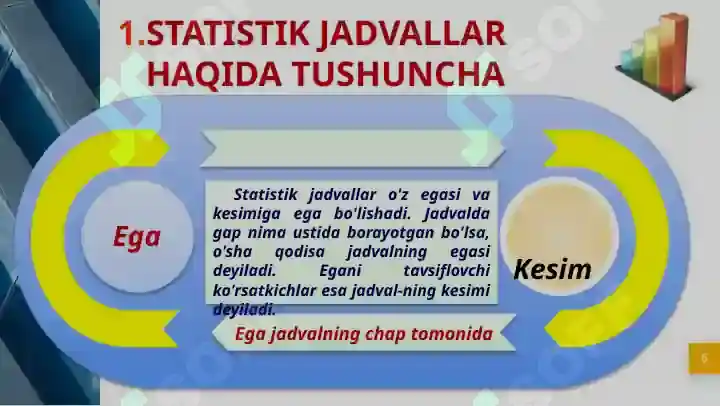 1.STATISTIK JADVALLAR HAQIDA TUSHUNCHA

Ega

Statistik jadvallar o'z egasi va kesimiga ega bo'lishadi. Jadvalda gap nima ustida borayotgan bo'lsa, o'sha qodisa jadvalning egasi deyiladi. Egani tavsiflovchi ko'rsatkichlar esa jadval-ning kesimi deyiladi.

Kesim

Ega jadvalning chap tomonida

6